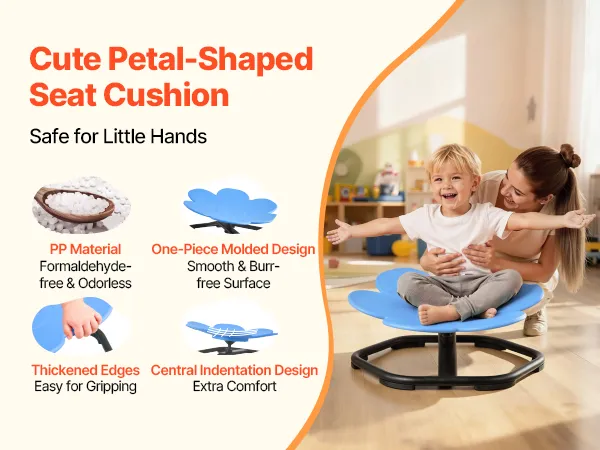 Cute Petal-Shaped Seat Cushion

Safe for Little Hands

PP Material
Formaldehyde-free & Odorless

One-Piece Molded Design
Smooth & Burr-free Surface

Thickened Edges
Easy for Gripping

Central Indentation Design
Extra Comfort